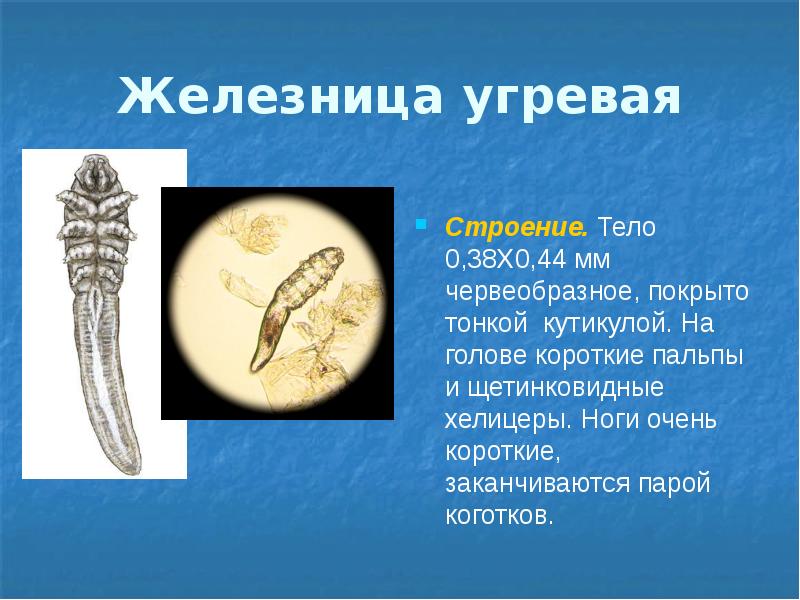 Железница угревая

Строение. Тело 0,38Х0,44 мм червеобразное, покрыто тонкой кутикулой. На голове короткие пальпы и щетинковидные хелицеры. Ноги очень короткие, заканчиваются парой коготков.